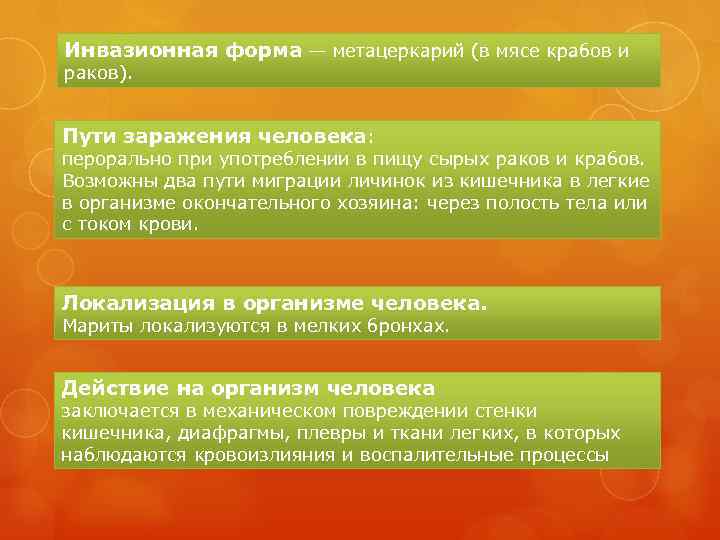 Инвазионная форма — метацеркарий (в мясе крабов и раков).

Пути заражения человека:
перорально при употреблении в пищу сырых раков и крабов. Возможны два пути миграции личинок из кишечника в легкие в организме окончательного хозяина: через полость тела или с током крови.

Локализация в организме человека.
Мариты локализуются в мелких бронхах.

Действие на организм человека
заключается в механическом повреждении стенки кишечника, диафрагмы, плевры и ткани легких, в которых наблюдаются кровоизлияния и воспалительные процессы